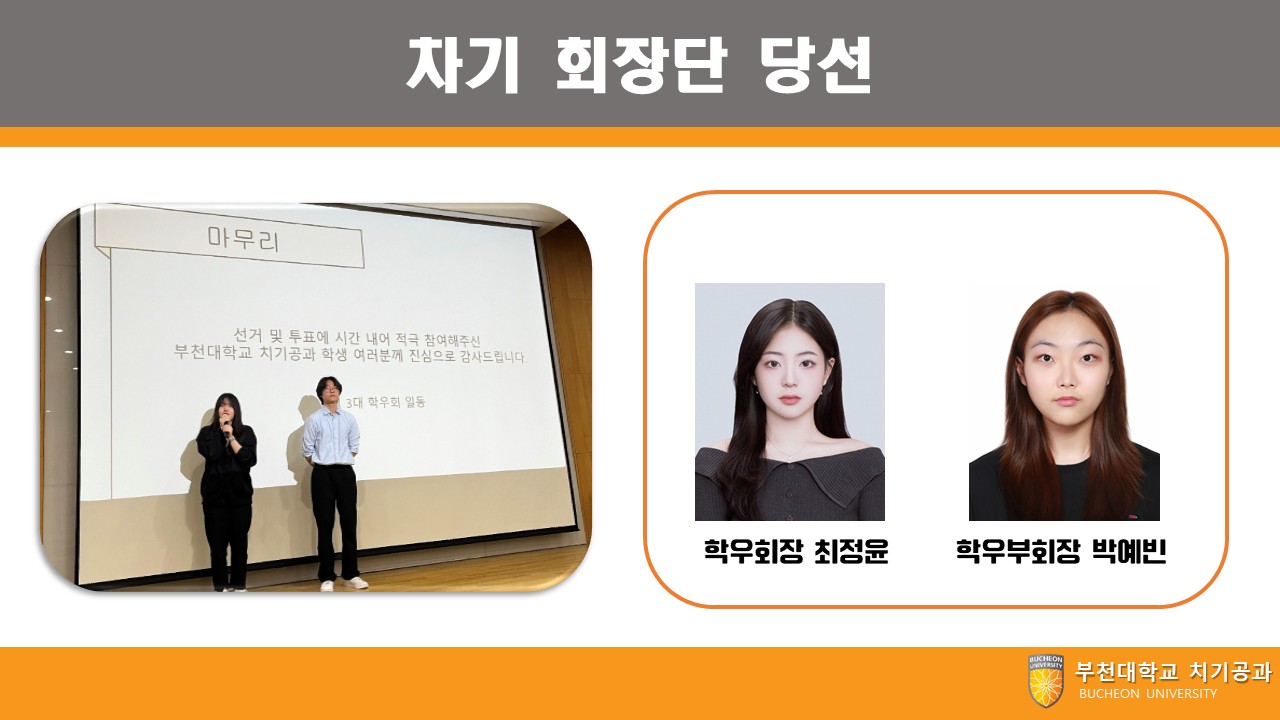 차기 회장단 당선

마무리

선거 및 투표에 시간 내어 적극 참여해주신
부천대학교 치기공과 학생 여러분께 진심으로 감사드립니다.

3대 학우회 일동

학우회장 최정윤

학우부회장 박예빈

BUCHEON UNIVERSITY
부천대학교 치기공과
BUCHEON UNIVERSITY